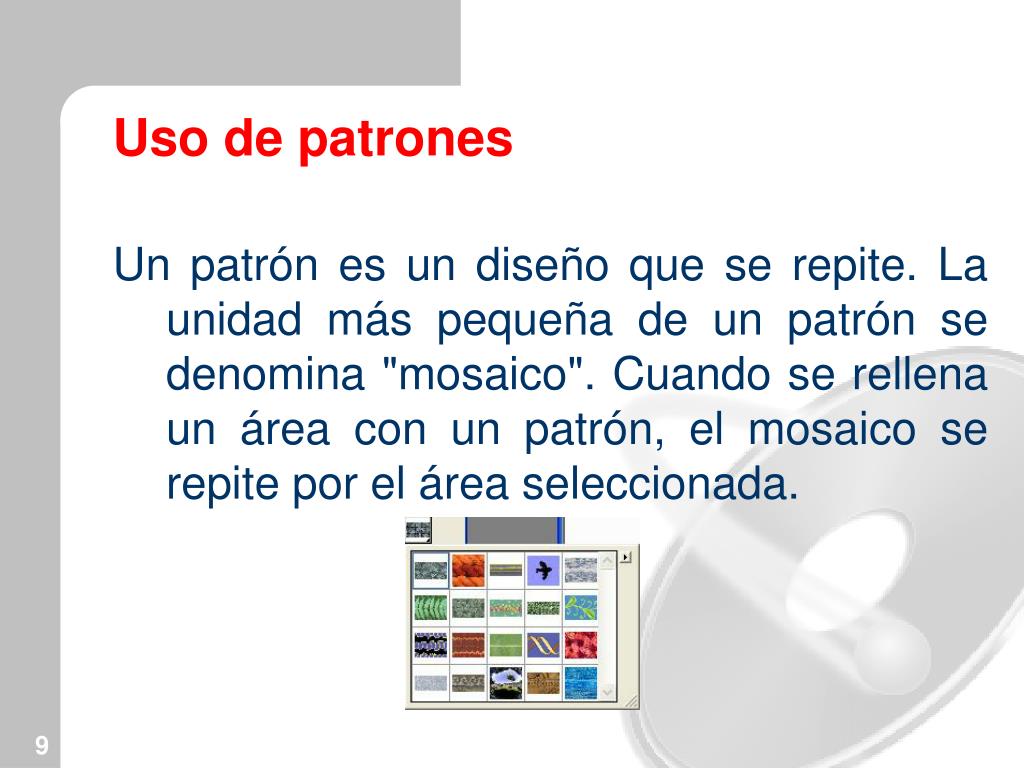 Uso de patrones

Un patrón es un diseño que se repite. La unidad más pequeña de un patrón se denomina "mosaico". Cuando se rellena un área con un patrón, el mosaico se repite por el área seleccionada.

9